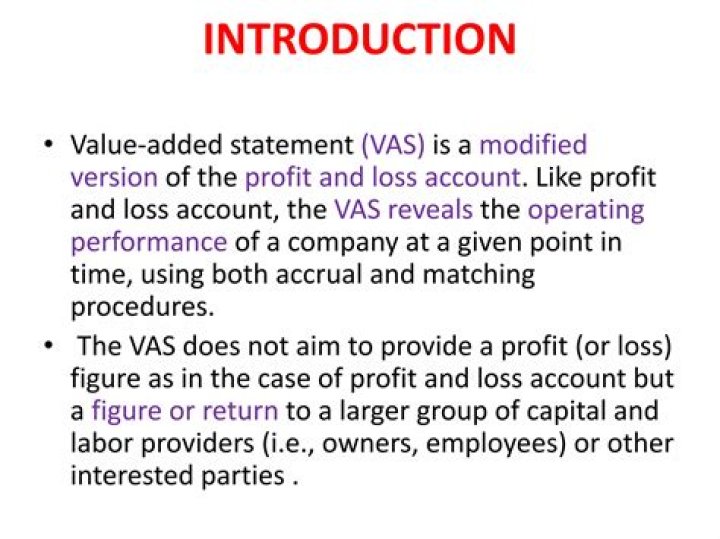 INTRODUCTION

• Value-added statement (VAS) is a modified version of the profit and loss account. Like profit and loss account, the VAS reveals the operating performance of a company at a given point in time, using both accrual and matching procedures.

• The VAS does not aim to provide a profit (or loss) figure as in the case of profit and loss account but a figure or return to a larger group of capital and labor providers (i.e., owners, employees) or other interested parties .